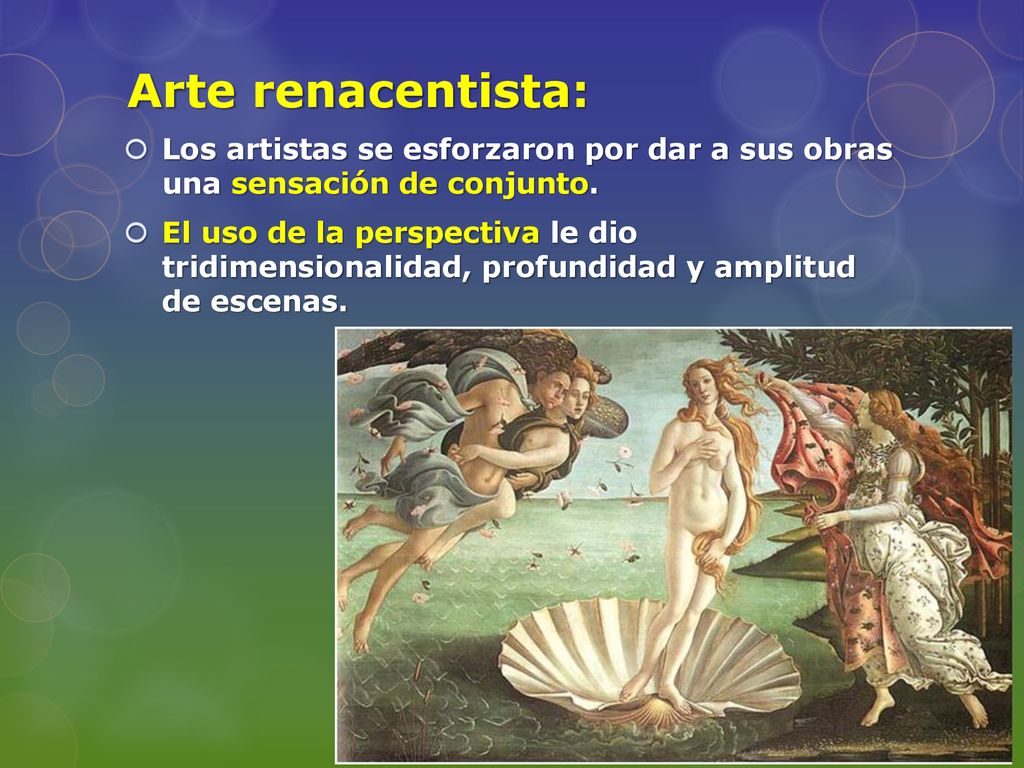 Arte renacentista:

Los artistas se esforzaron por dar a sus obras una sensación de conjunto.

El uso de la perspectiva le dio tridimensionalidad, profundidad y amplitud de escenas.